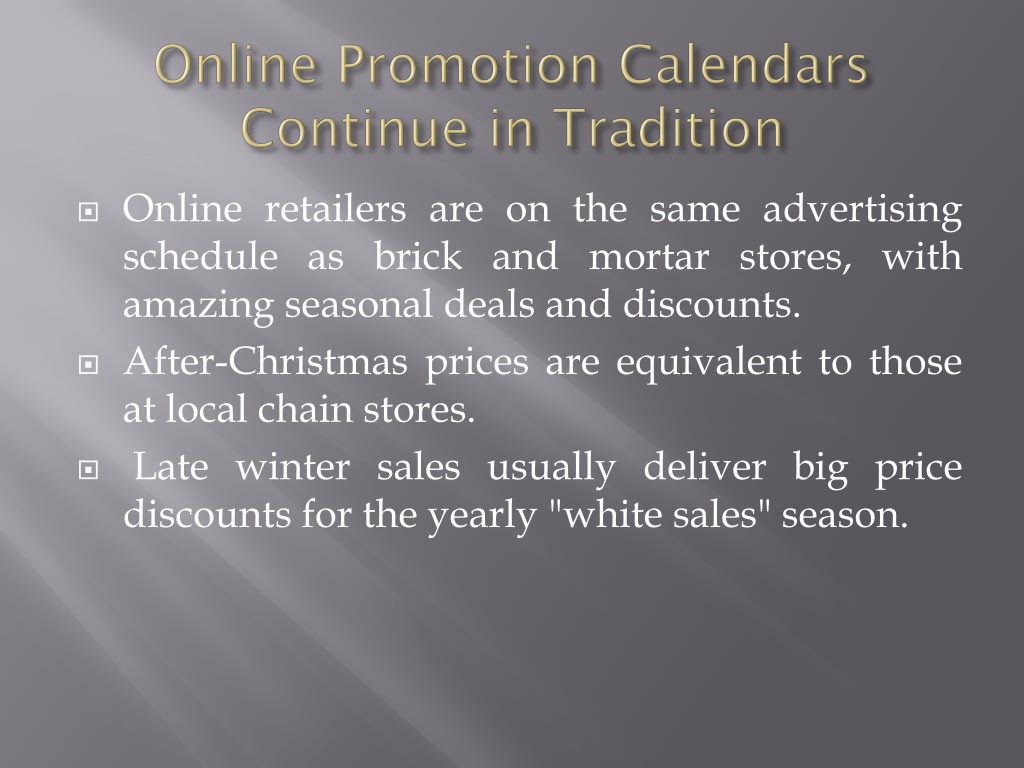 Online Promotion Calendars Continue in Tradition

Online retailers are on the same advertising schedule as brick and mortar stores, with amazing seasonal deals and discounts.

After-Christmas prices are equivalent to those at local chain stores.

Late winter sales usually deliver big price discounts for the yearly "white sales" season.